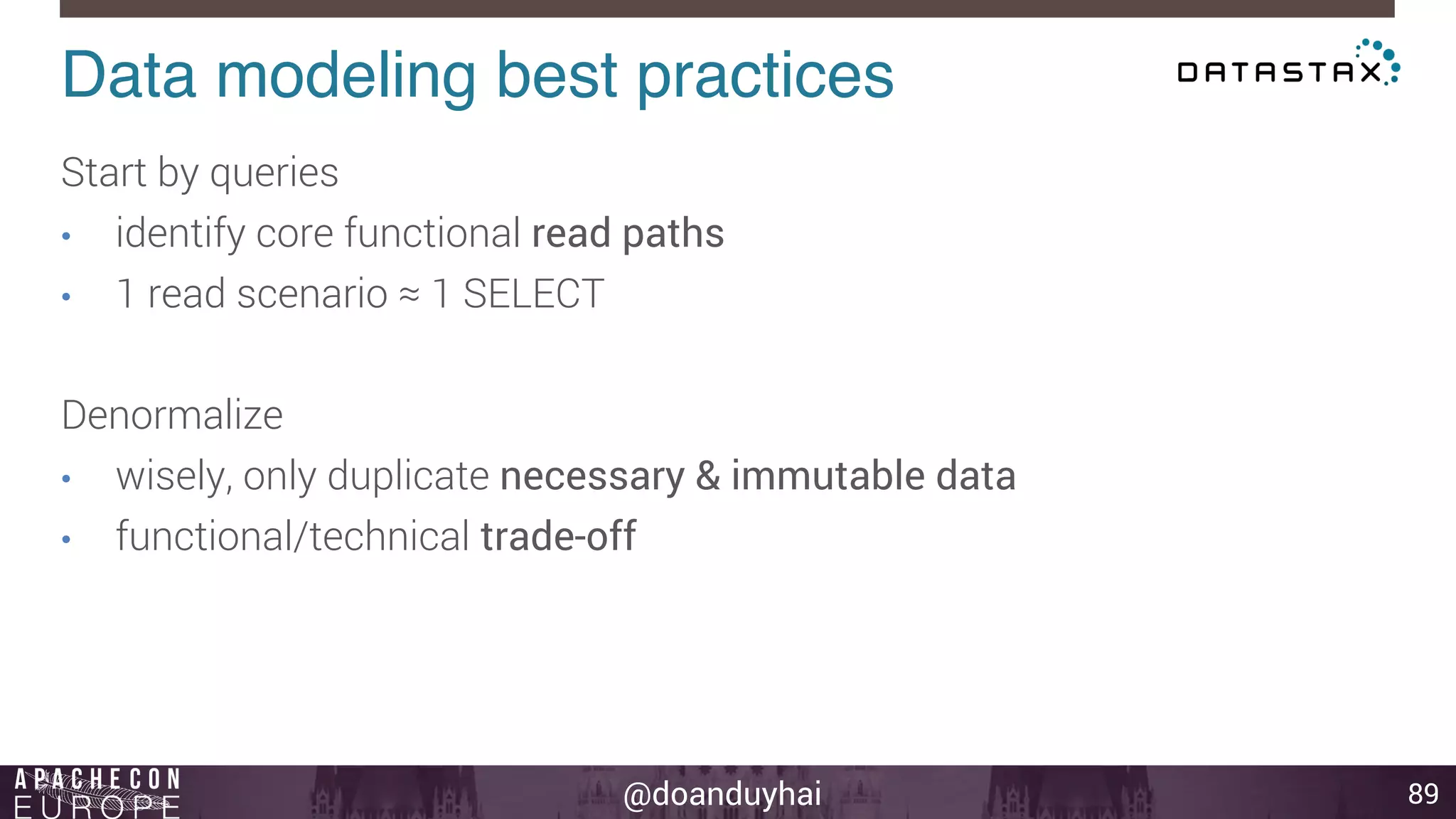 Data modeling best practices

DATASTAX

Start by queries

• identify core functional read paths
• 1 read scenario ≈ 1 SELECT

Denormalize

• wisely, only duplicate necessary & immutable data
• functional/technical trade-off

APACHECON EUROPE

@doanduyhai

89